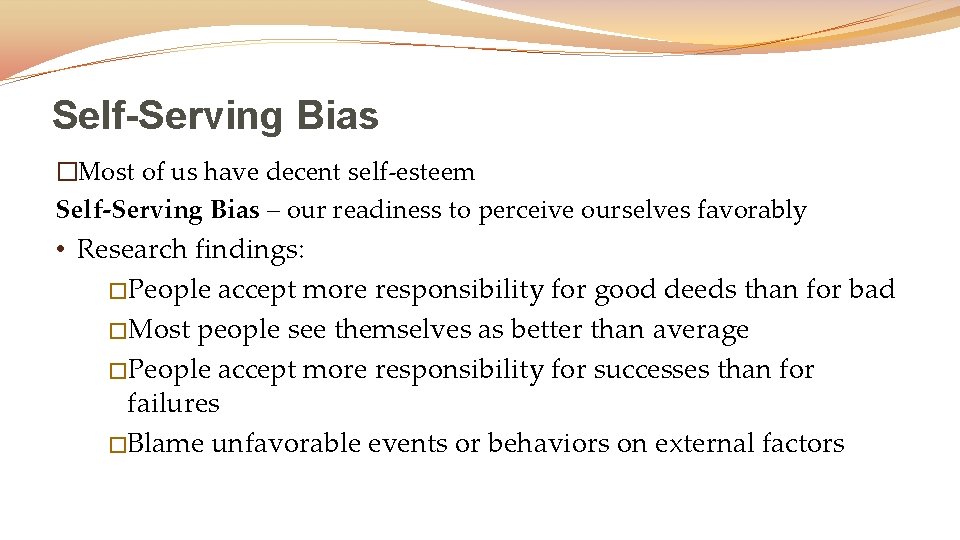 Self-Serving Bias

□Most of us have decent self-esteem

Self-Serving Bias – our readiness to perceive ourselves favorably

• Research findings:

□People accept more responsibility for good deeds than for bad

□Most people see themselves as better than average

□People accept more responsibility for successes than for failures

□Blame unfavorable events or behaviors on external factors